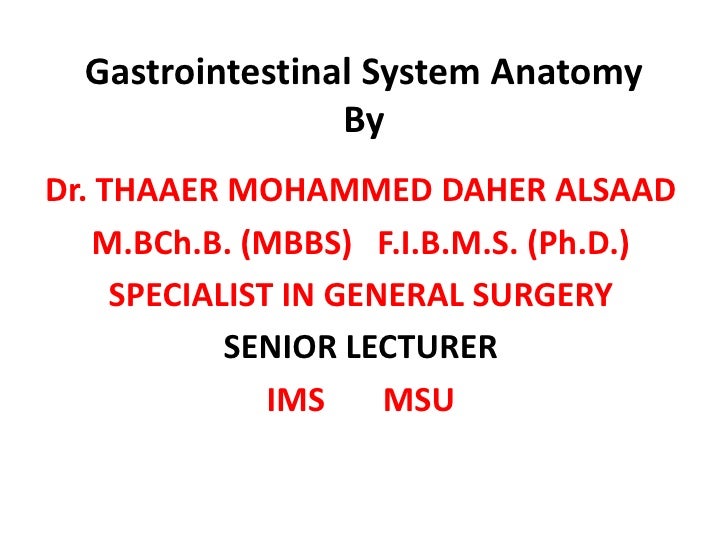 Gastrointestinal System Anatomy
By

Dr. THAAER MOHAMMED DAHER ALSAAD
M.BCh.B. (MBBS) F.I.B.M.S. (Ph.D.)
SPECIALIST IN GENERAL SURGERY
SENIOR LECTURER
IMS MSU